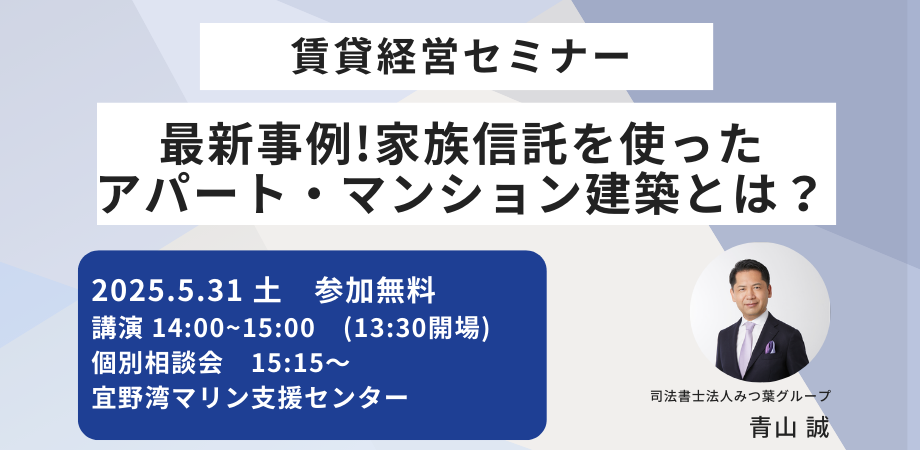 賃貸経営セミナー

最新事例!家族信託を使った
アパート・マンション建築とは？

2025.5.31 土　参加無料
講演 14:00~15:00　(13:30開場)
個別相談会　15:15～
宜野湾マリン支援センター

司法書士法人みつ葉グループ
青山 誠